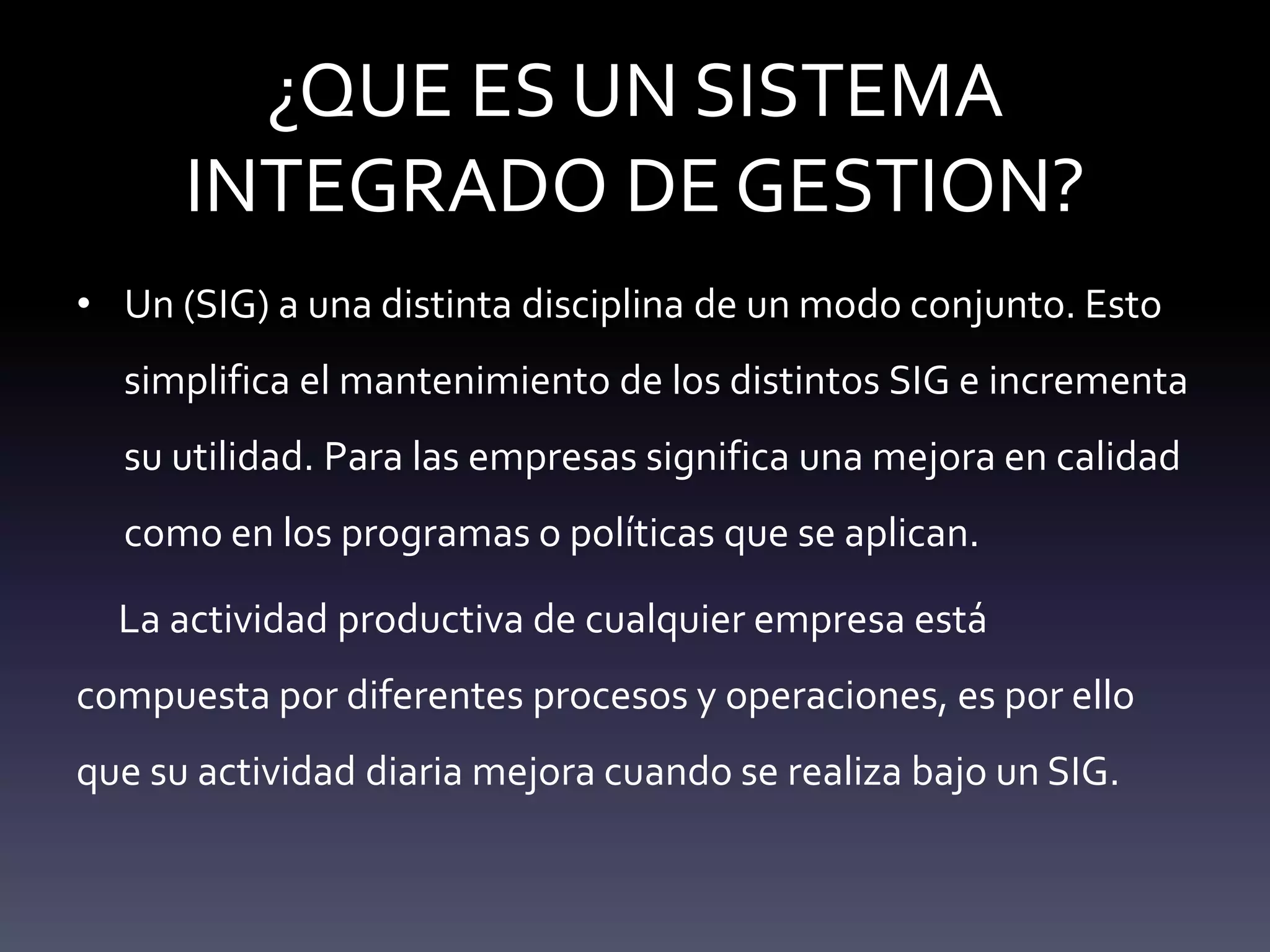 ¿QUE ES UN SISTEMA INTEGRADO DE GESTION?

• Un (SIG) a una distinta disciplina de un modo conjunto. Esto simplifica el mantenimiento de los distintos SIG e incrementa su utilidad. Para las empresas significa una mejora en calidad como en los programas o políticas que se aplican.

La actividad productiva de cualquier empresa está compuesta por diferentes procesos y operaciones, es por ello que su actividad diaria mejora cuando se realiza bajo un SIG.